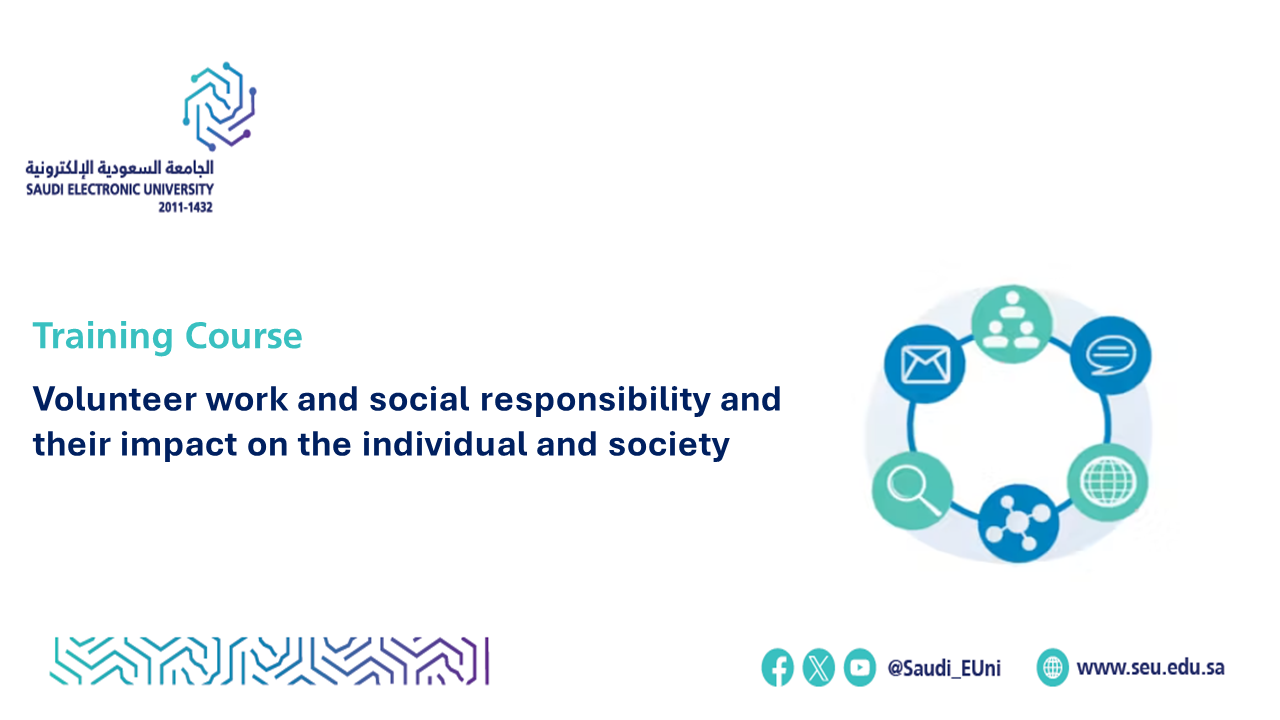 الجامعة السعودية الإلكترونية
SAUDI ELECTRONIC UNIVERSITY
2011-1432

Training Course

Volunteer work and social responsibility and their impact on the individual and society

@Saudi_EUni

www.seu.edu.sa